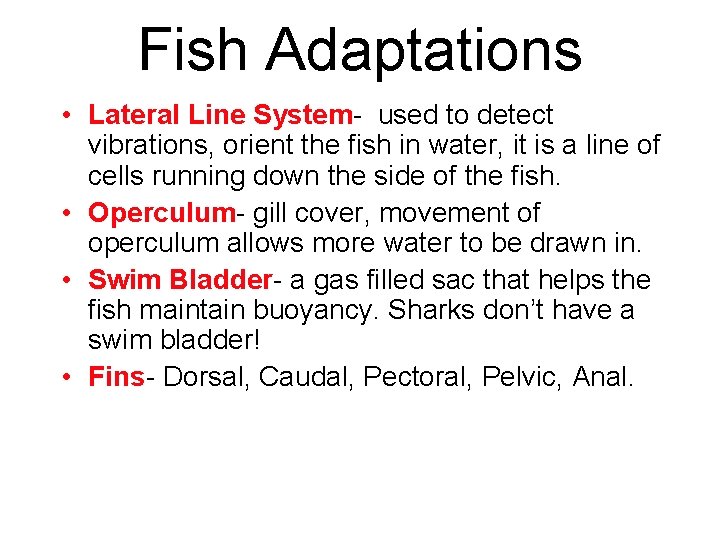 Fish Adaptations

• Lateral Line System- used to detect vibrations, orient the fish in water, it is a line of cells running down the side of the fish.
• Operculum- gill cover, movement of operculum allows more water to be drawn in.
• Swim Bladder- a gas filled sac that helps the fish maintain buoyancy. Sharks don't have a swim bladder!
• Fins- Dorsal, Caudal, Pectoral, Pelvic, Anal.